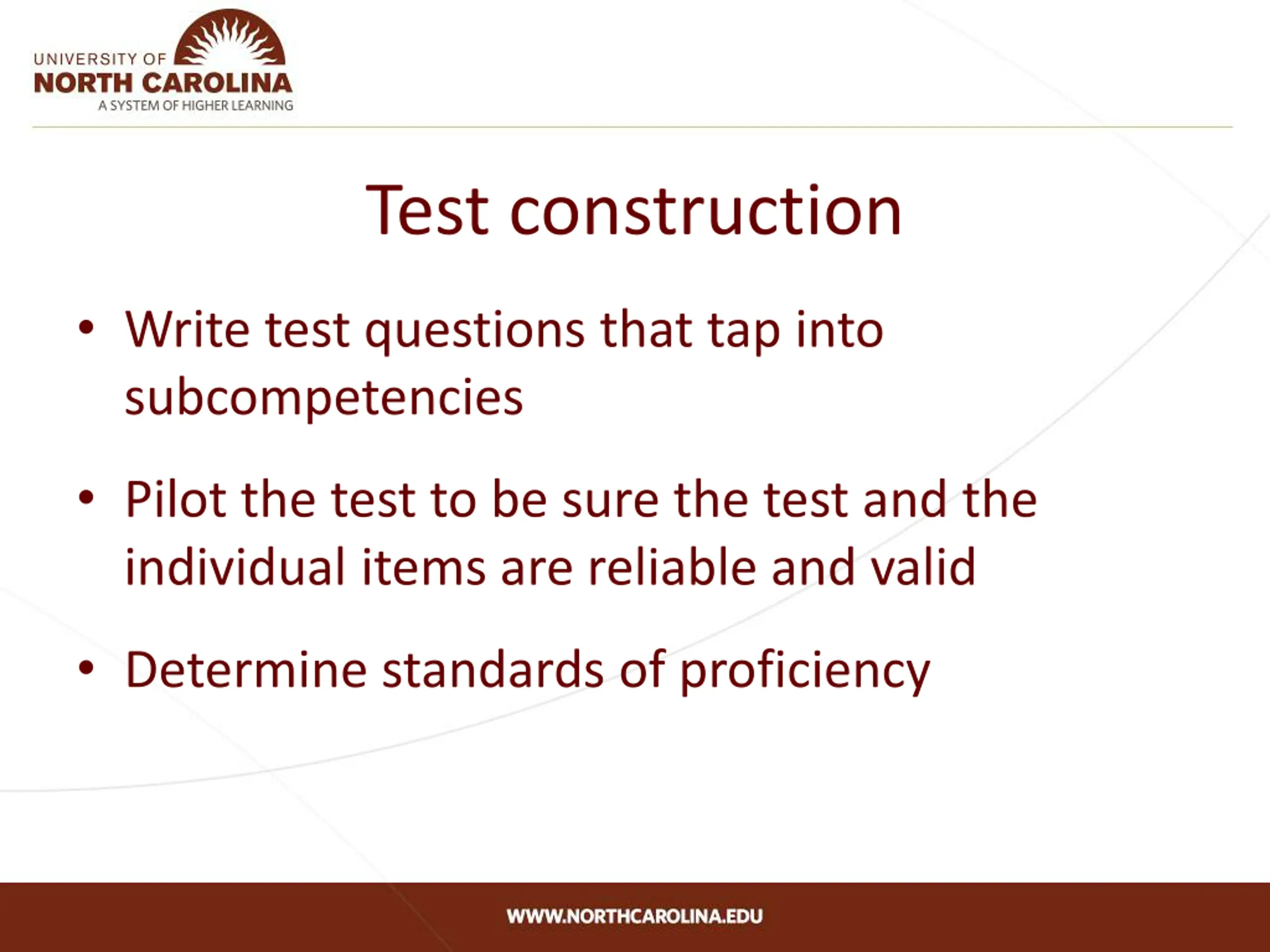 UNIVERSITY OF
NORTH CAROLINA
A SYSTEM OF HIGHER LEARNING

Test construction

• Write test questions that tap into subcompetencies

• Pilot the test to be sure the test and the individual items are reliable and valid

• Determine standards of proficiency

WWW.NORTHCAROLINA.EDU